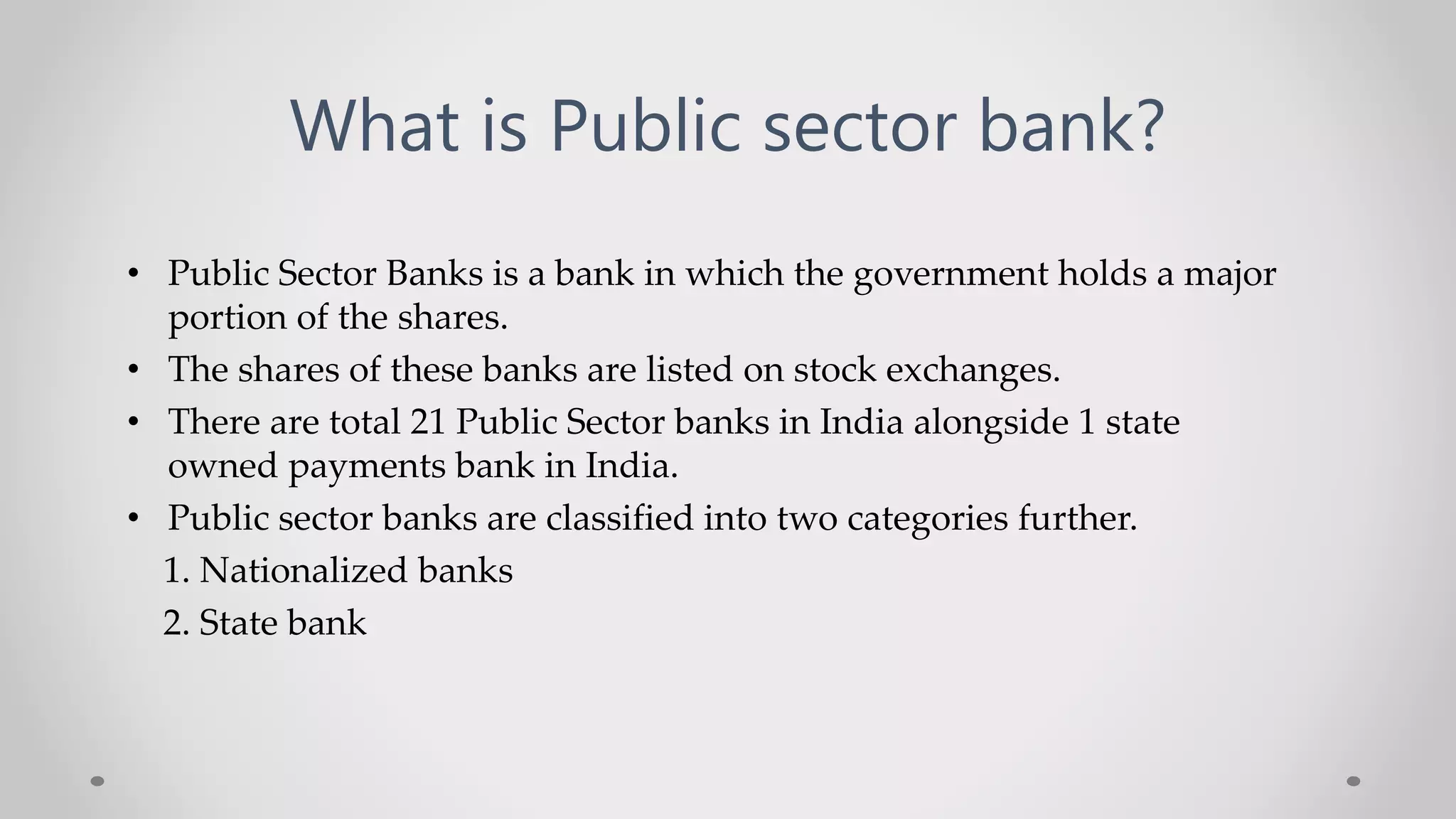 What is Public sector bank?

• Public Sector Banks is a bank in which the government holds a major portion of the shares.
• The shares of these banks are listed on stock exchanges.
• There are total 21 Public Sector banks in India alongside 1 state owned payments bank in India.
• Public sector banks are classified into two categories further.
1. Nationalized banks
2. State bank